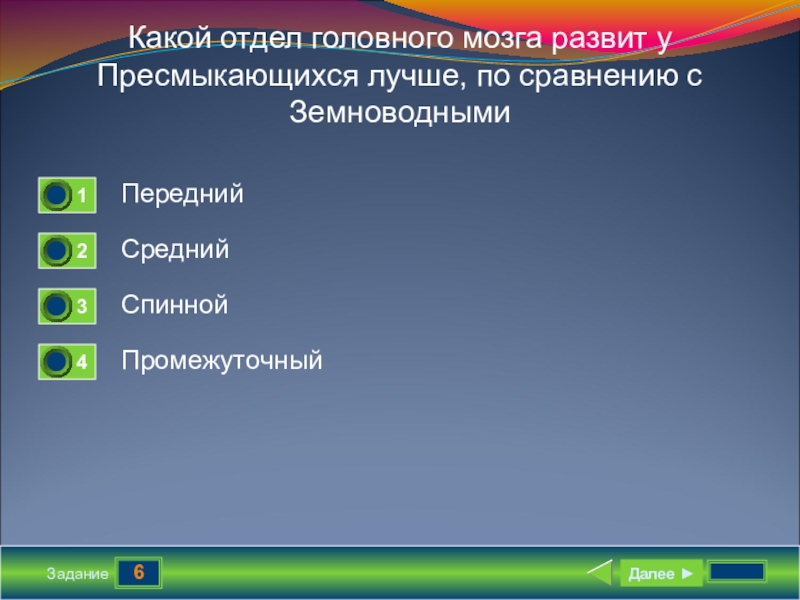 Какой отдел головного мозга развит у Пресмыкающихся лучше, по сравнению с Земноводными

1 Передний

2 Средний

3 Спинной

4 Промежуточный

Задание 6

Далее ►